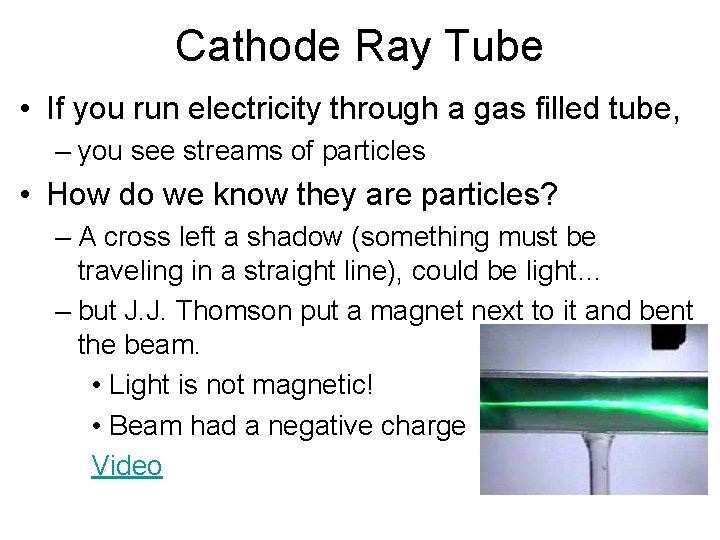 Cathode Ray Tube

• If you run electricity through a gas filled tube,

– you see streams of particles

• How do we know they are particles?

– A cross left a shadow (something must be traveling in a straight line), could be light…

– but J.J. Thomson put a magnet next to it and bent the beam.

• Light is not magnetic!

• Beam had a negative charge

Video